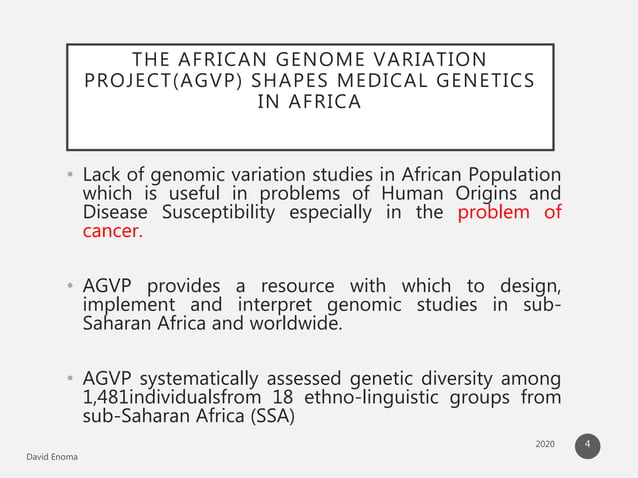 THE AFRICAN GENOME VARIATION PROJECT(AGVP) SHAPES MEDICAL GENETICS IN AFRICA

• Lack of genomic variation studies in African Population which is useful in problems of Human Origins and Disease Susceptibility especially in the problem of cancer.

• AGVP provides a resource with which to design, implement and interpret genomic studies in sub-Saharan Africa and worldwide.

• AGVP systematically assessed genetic diversity among 1,481individualsfrom 18 ethno-linguistic groups from sub-Saharan Africa (SSA)

David Enoma

2020

4